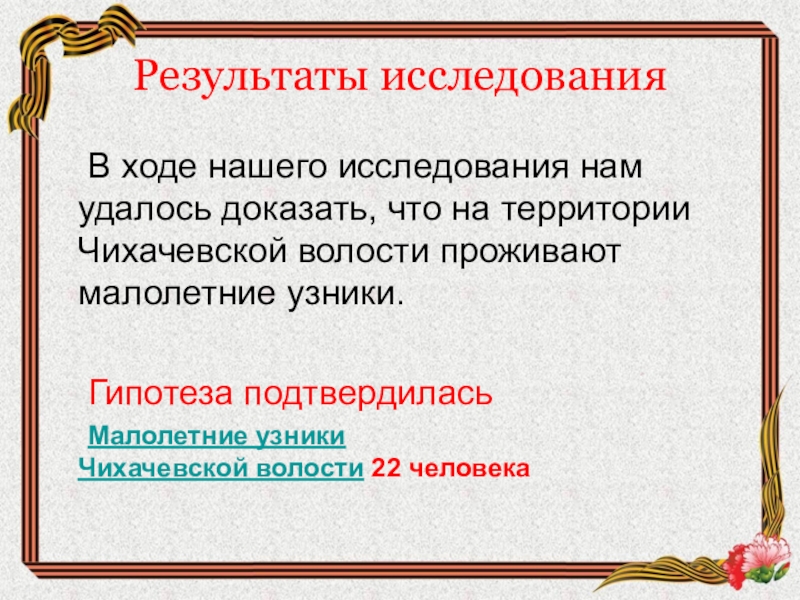 Результаты исследования

В ходе нашего исследования нам удалось доказать, что на территории Чихачевской волости проживают малолетние узники.

Гипотеза подтвердилась

Малолетние узники Чихачевской волости 22 человека